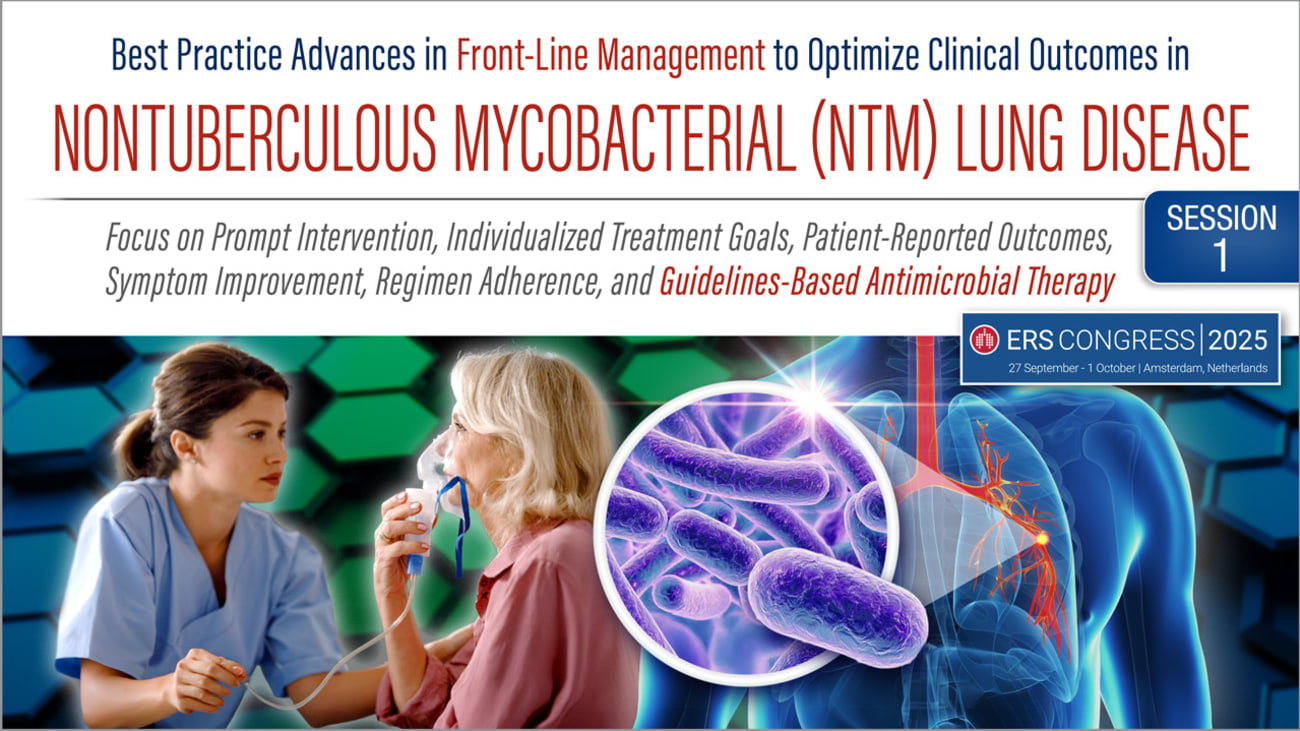 Best Practice Advances in Front-Line Management to Optimize Clinical Outcomes in

NONTUBERCULOUS MYCOBACTERIAL (NTM) LUNG DISEASE

Focus on Prompt Intervention, Individualized Treatment Goals, Patient-Reported Outcomes, Symptom Improvement, Regimen Adherence, and Guidelines-Based Antimicrobial Therapy

SESSION 1

ERS CONGRESS | 2025
27 September - 1 October | Amsterdam, Netherlands